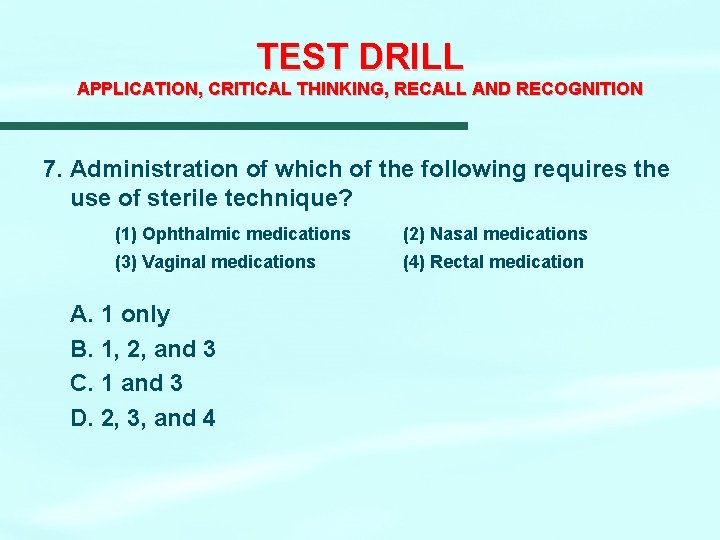 TEST DRILL
APPLICATION, CRITICAL THINKING, RECALL AND RECOGNITION

7. Administration of which of the following requires the use of sterile technique?

(1) Ophthalmic medications
(2) Nasal medications
(3) Vaginal medications
(4) Rectal medication

A. 1 only
B. 1, 2, and 3
C. 1 and 3
D. 2, 3, and 4